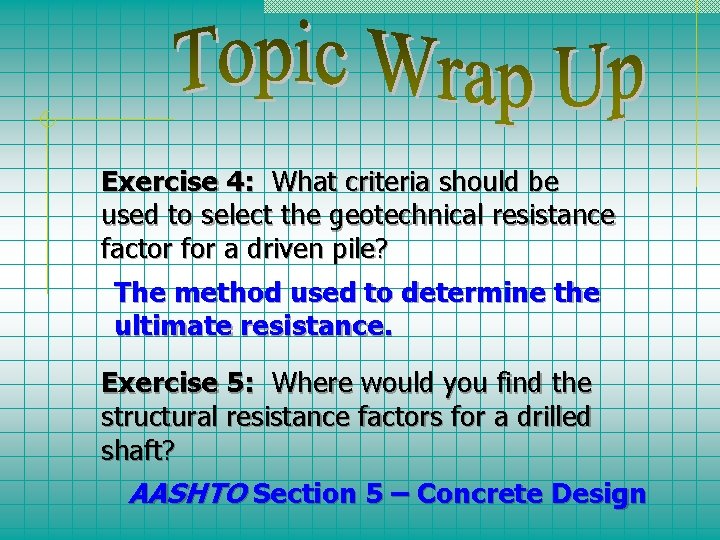 Topic Wrap Up

Exercise 4: What criteria should be used to select the geotechnical resistance factor for a driven pile?

The method used to determine the ultimate resistance.

Exercise 5: Where would you find the structural resistance factors for a drilled shaft?

AASHTO Section 5 – Concrete Design